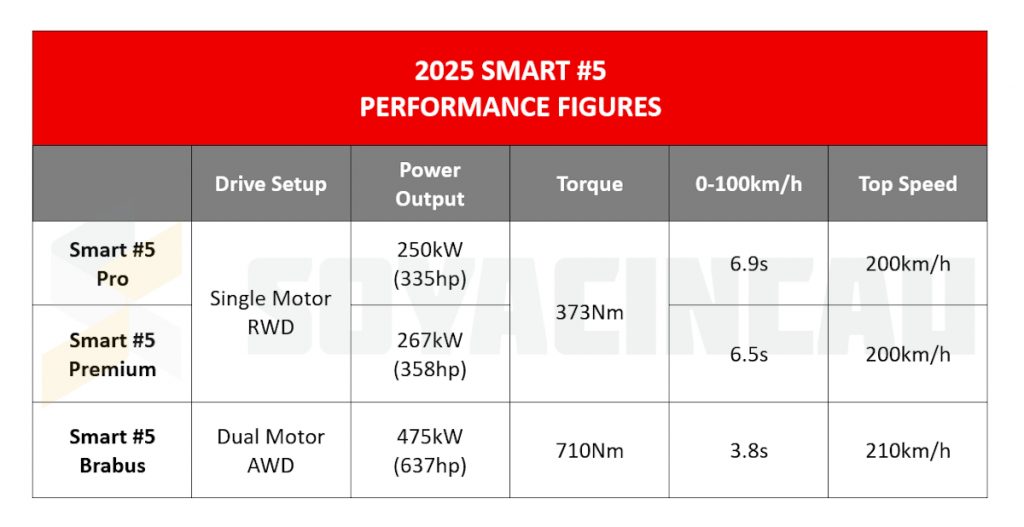 2025 SMART #5
PERFORMANCE FIGURES

| | Drive Setup | Power Output | Torque | 0-100km/h | Top Speed |
|---|---|---|---|---|---|
| Smart #5 Pro | Single Motor RWD | 250kW (335hp) | 373Nm | 6.9s | 200km/h |
| Smart #5 Premium | Single Motor RWD | 267kW (358hp) | 373Nm | 6.5s | 200km/h |
| Smart #5 Brabus | Dual Motor AWD | 475kW (637hp) | 710Nm | 3.8s | 210km/h |

SOYACINCAU